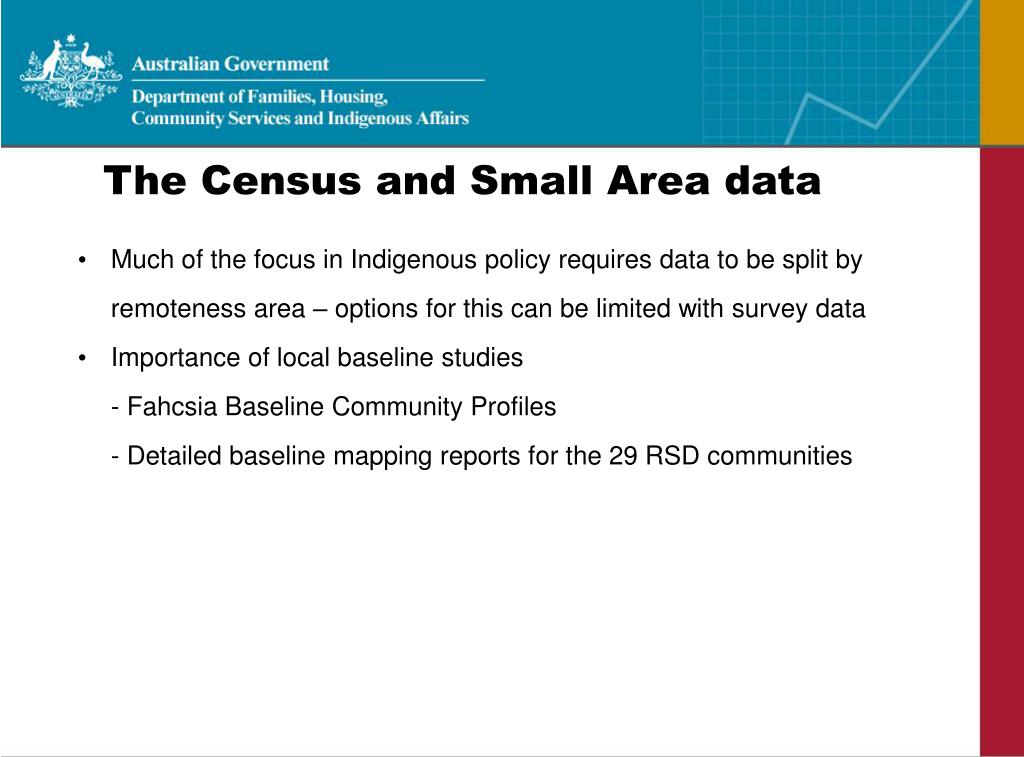 Australian Government

Department of Families, Housing, Community Services and Indigenous Affairs

The Census and Small Area data

• Much of the focus in Indigenous policy requires data to be split by remoteness area – options for this can be limited with survey data

• Importance of local baseline studies

- Fahcsia Baseline Community Profiles

- Detailed baseline mapping reports for the 29 RSD communities